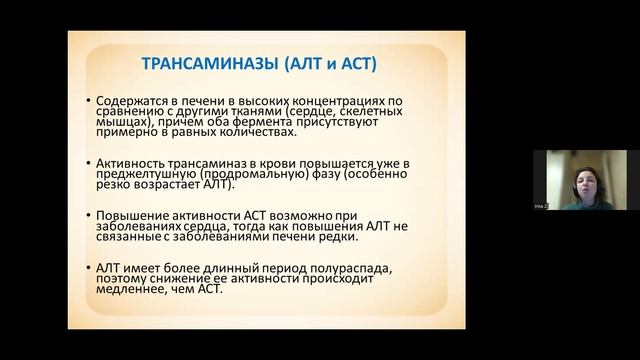 ТРАНСАМИНАЗЫ (АЛТ и АСТ)

• Содержатся в печени в высоких концентрациях по сравнению с другими тканями (сердце, скелетных мышцах), причем оба фермента присутствуют примерно в равных количествах.

• Активность трансаминаз в крови повышается уже в преджелтушную (продромальную) фазу (особенно резко возрастает АЛТ).

• Повышение активности АСТ возможно при заболеваниях сердца, тогда как повышения АЛТ не связанные с заболеваниями печени редки.

• АЛТ имеет более длинный период полураспада, поэтому снижение ее активности происходит медленнее, чем АСТ.

Irina Z